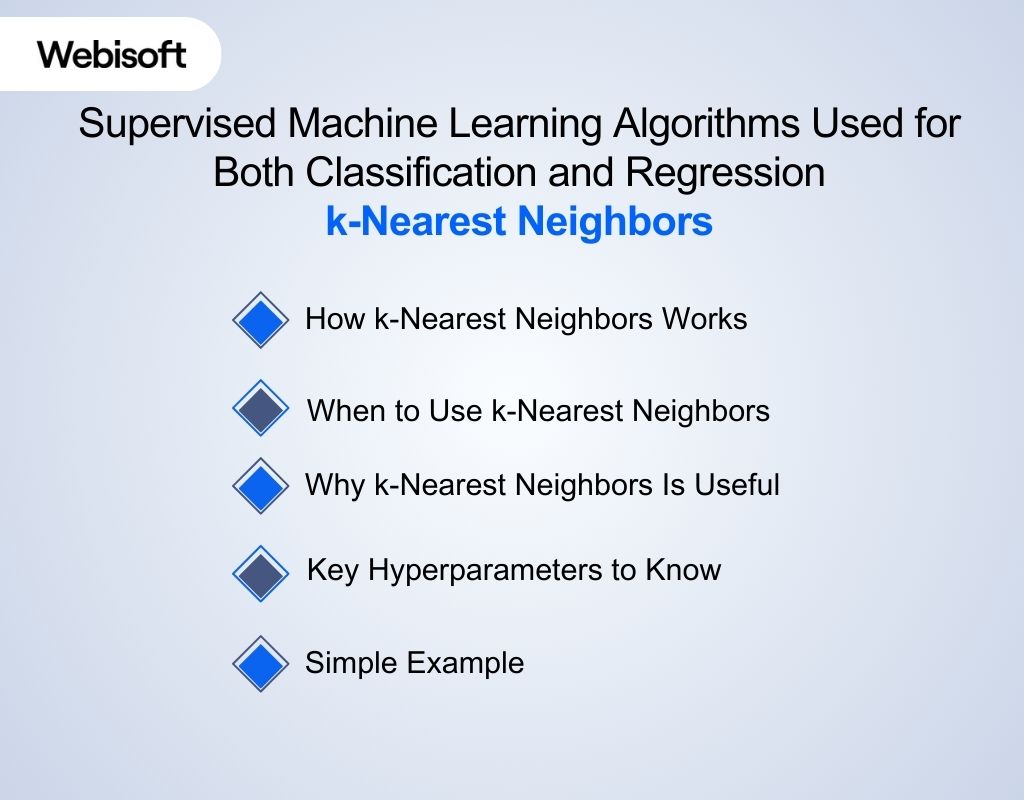 Webisoft

Supervised Machine Learning Algorithms Used for Both Classification and Regression
k-Nearest Neighbors

How k-Nearest Neighbors Works

When to Use k-Nearest Neighbors

Why k-Nearest Neighbors Is Useful

Key Hyperparameters to Know

Simple Example